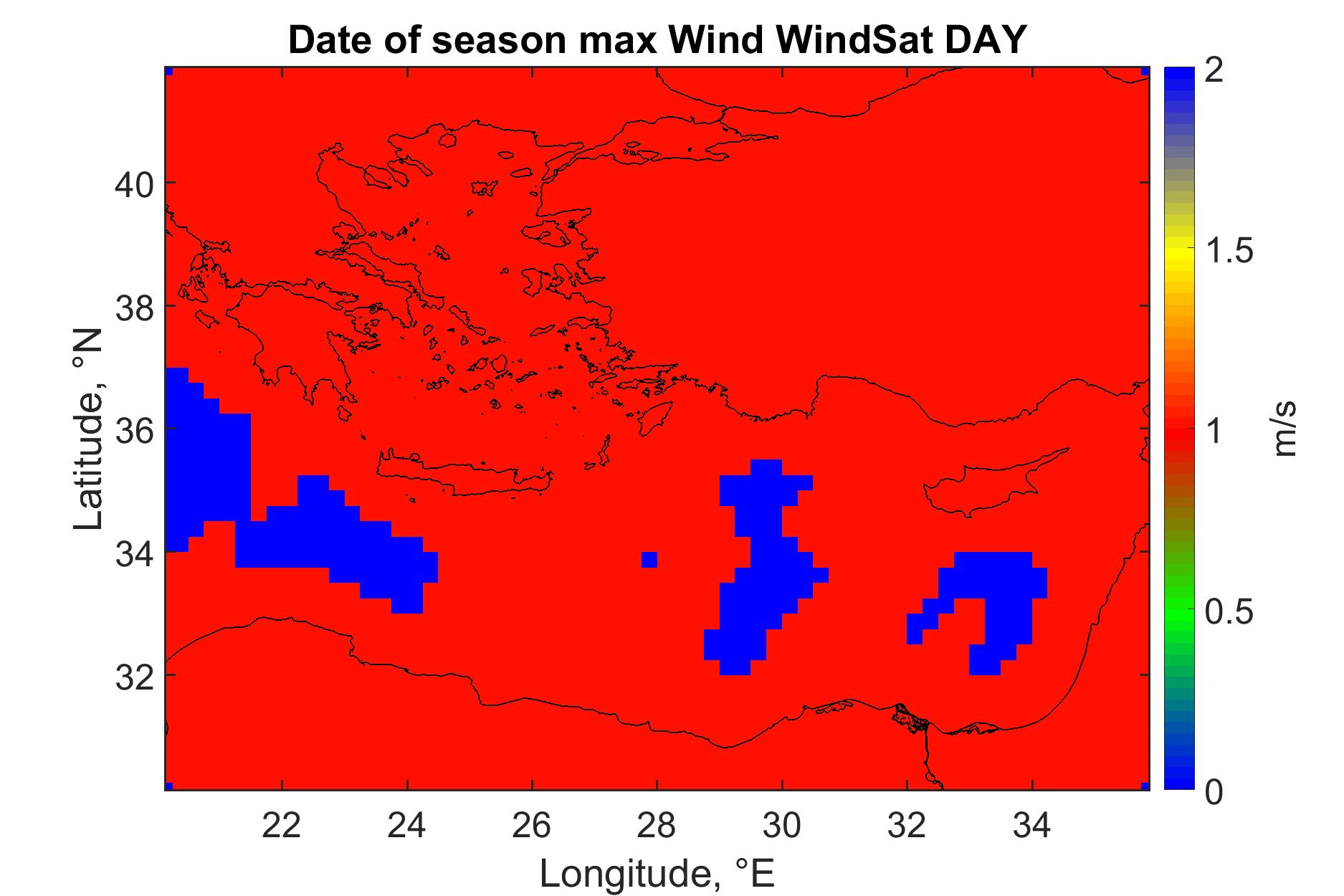 Date of season max Wind WindSat DAY

Latitude, °N

40
38
36
34
32

22 24 26 28 30 32 34

Longitude, °E

2
1.5
1
0.5
0

m/s